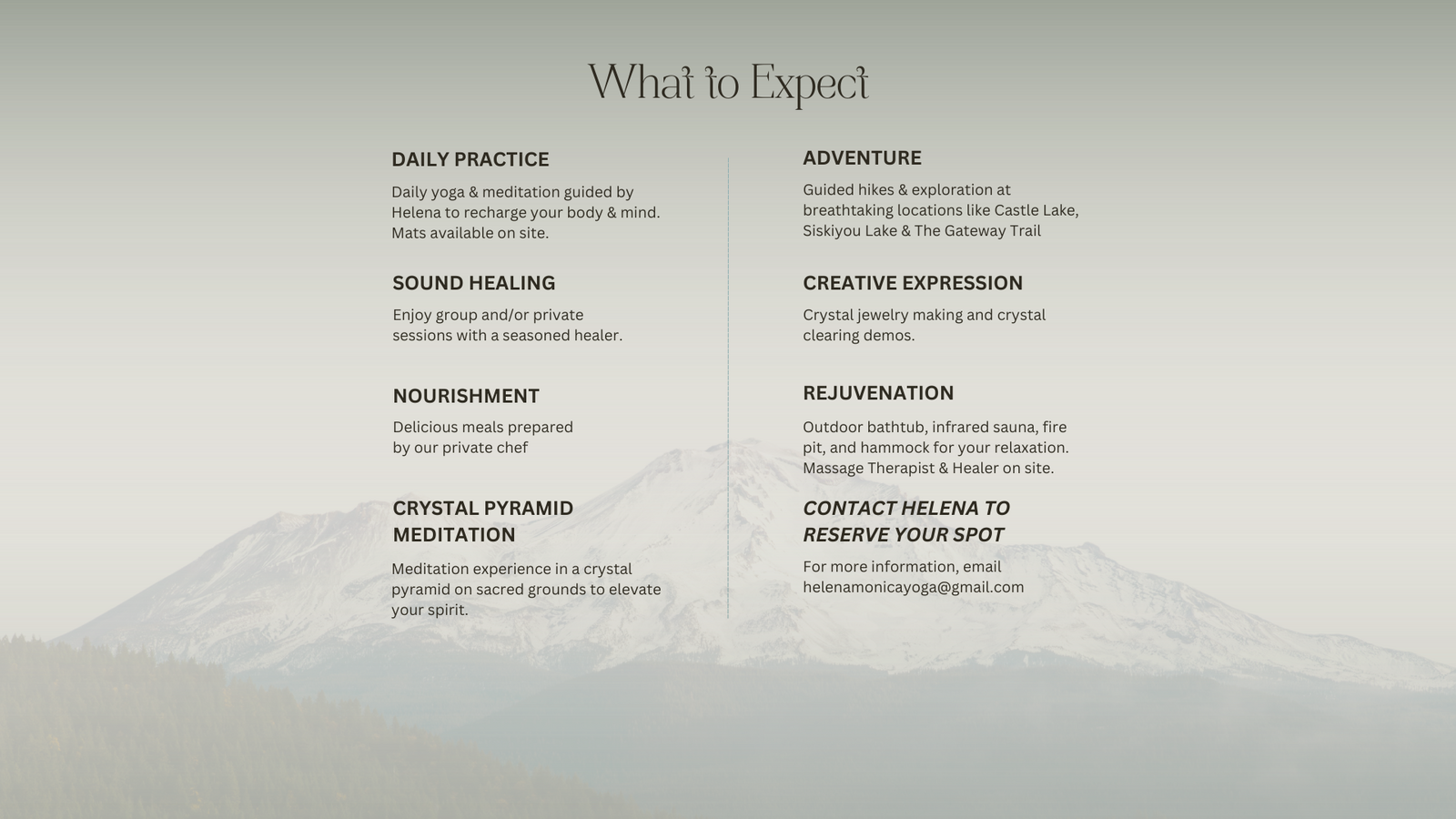 What to Expect

DAILY PRACTICE

Daily yoga & meditation guided by Helena to recharge your body & mind. Mats available on site.

SOUND HEALING

Enjoy group and/or private sessions with a seasoned healer.

NOURISHMENT

Delicious meals prepared by our private chef

CRYSTAL PYRAMID MEDITATION

Meditation experience in a crystal pyramid on sacred grounds to elevate your spirit.

ADVENTURE

Guided hikes & exploration at breathtaking locations like Castle Lake, Siskiyou Lake & The Gateway Trail

CREATIVE EXPRESSION

Crystal jewelry making and crystal clearing demos.

REJUVENATION

Outdoor bathtub, infrared sauna, fire pit, and hammock for your relaxation. Massage Therapist & Healer on site.

CONTACT HELENA TO RESERVE YOUR SPOT

For more information, email helenamonicayoga@gmail.com